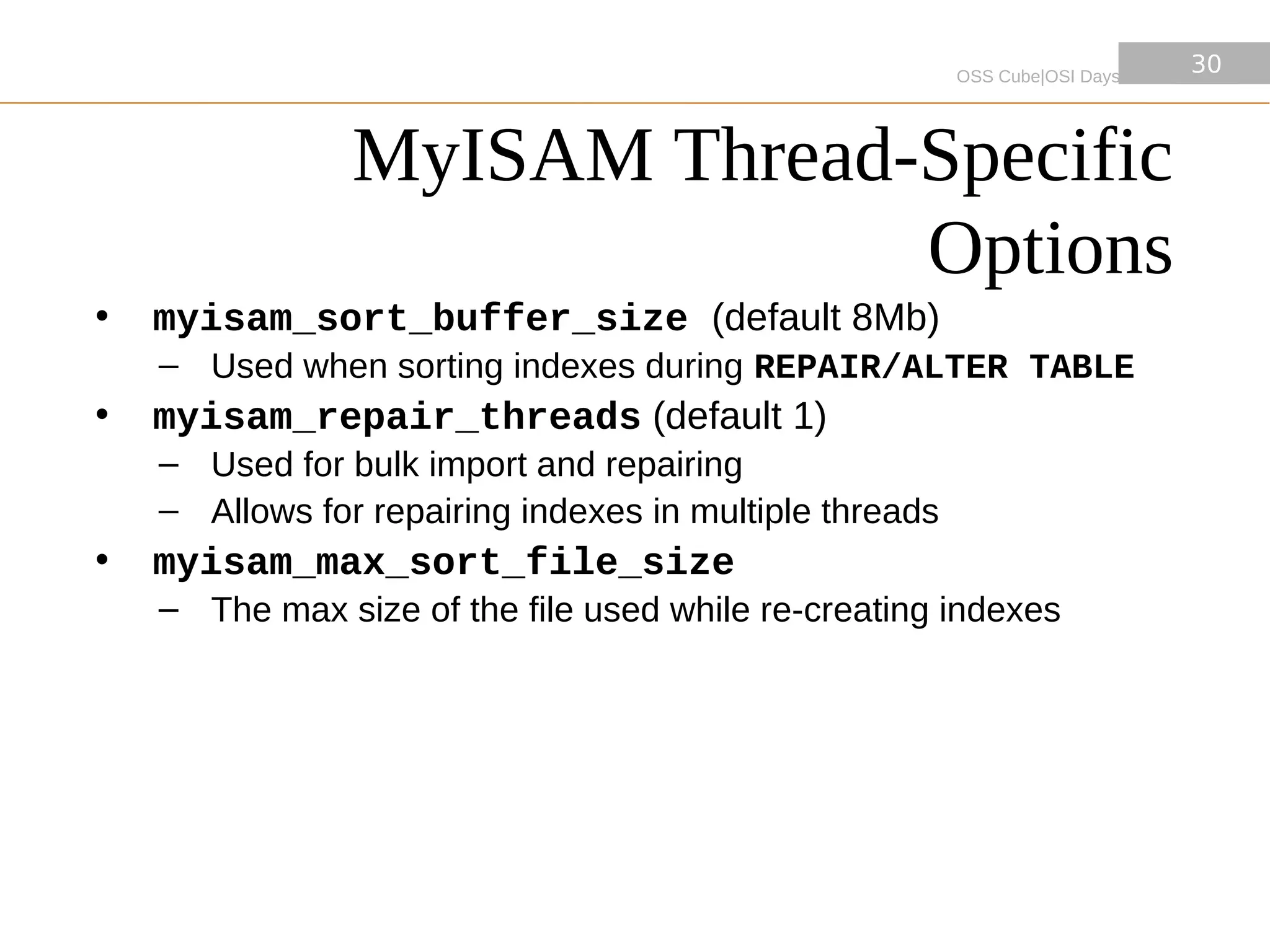 OSS Cube|OSI Days

30

MyISAM Thread-Specific Options

• myisam_sort_buffer_size (default 8Mb)
  – Used when sorting indexes during REPAIR/ALTER TABLE
• myisam_repair_threads (default 1)
  – Used for bulk import and repairing
  – Allows for repairing indexes in multiple threads
• myisam_max_sort_file_size
  – The max size of the file used while re-creating indexes